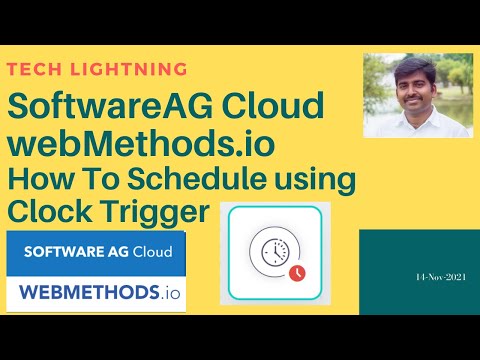 TECH LIGHTNING

SoftwareAG Cloud webMethods.io

How To Schedule using Clock Trigger

SOFTWARE AG Cloud

WEBMETHODS.io

14-Nov-2021